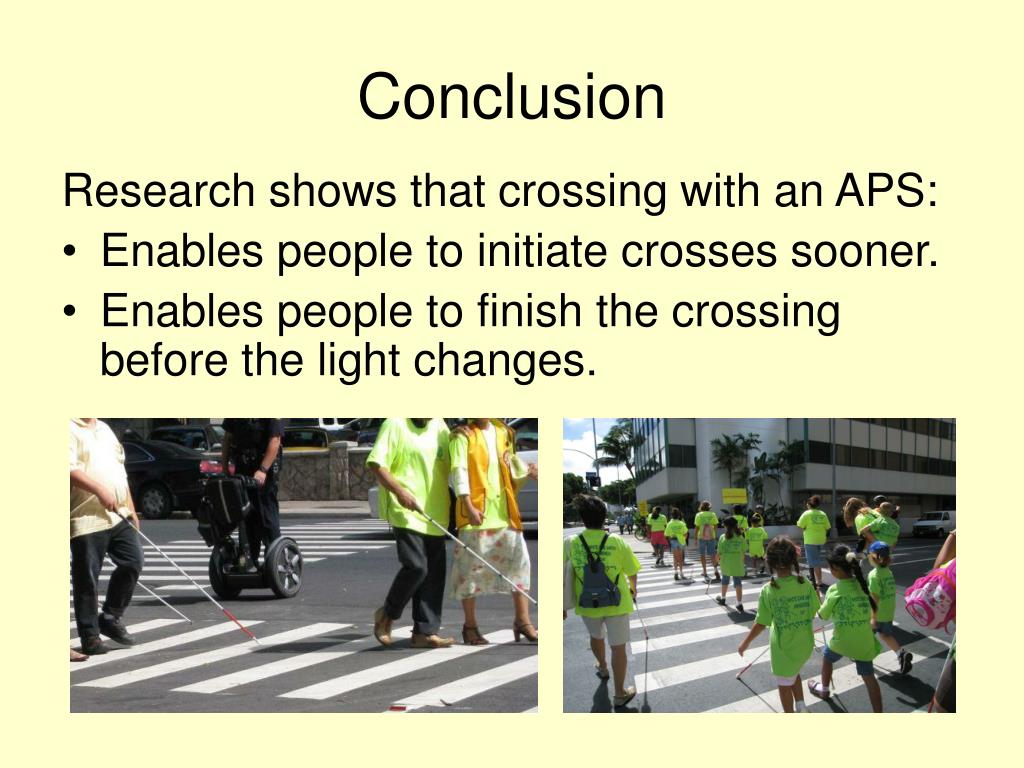 Conclusion

Research shows that crossing with an APS:

• Enables people to initiate crosses sooner.

• Enables people to finish the crossing before the light changes.